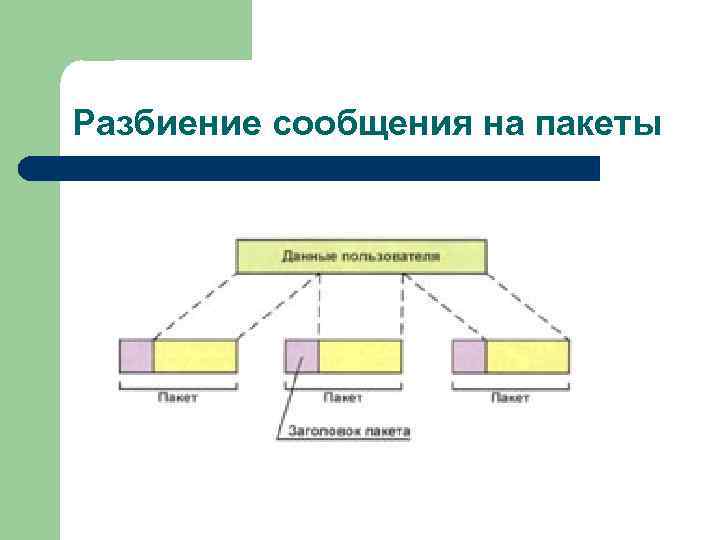 Разбиение сообщения на пакеты

Данные пользователя

Пакет

Пакет

Пакет

Заголовок пакета